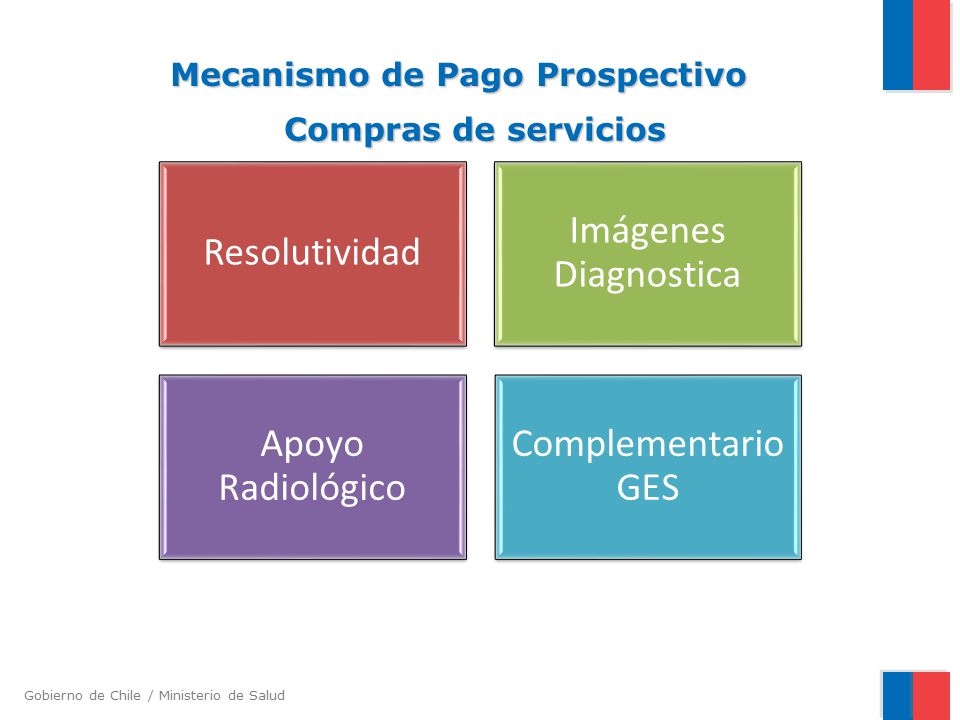 Mecanismo de Pago Prospectivo
Compras de servicios

Resolutividad

Imágenes Diagnostica

Apoyo Radiológico

Complementario GES

Gobierno de Chile / Ministerio de Salud